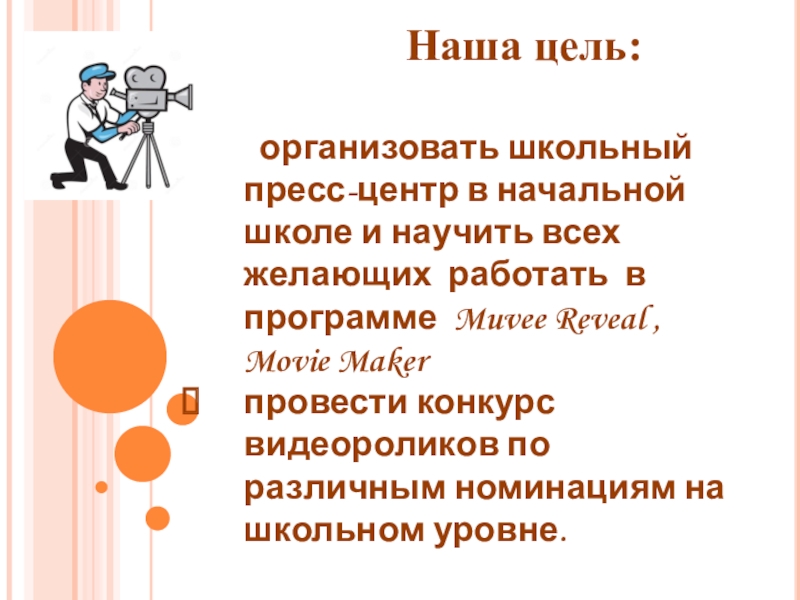 Наша цель:

организовать школьный пресс-центр в начальной школе и научить всех желающих работать в программе Muvee Reveal , Movie Maker

провести конкурс видеороликов по различным номинациям на школьном уровне.